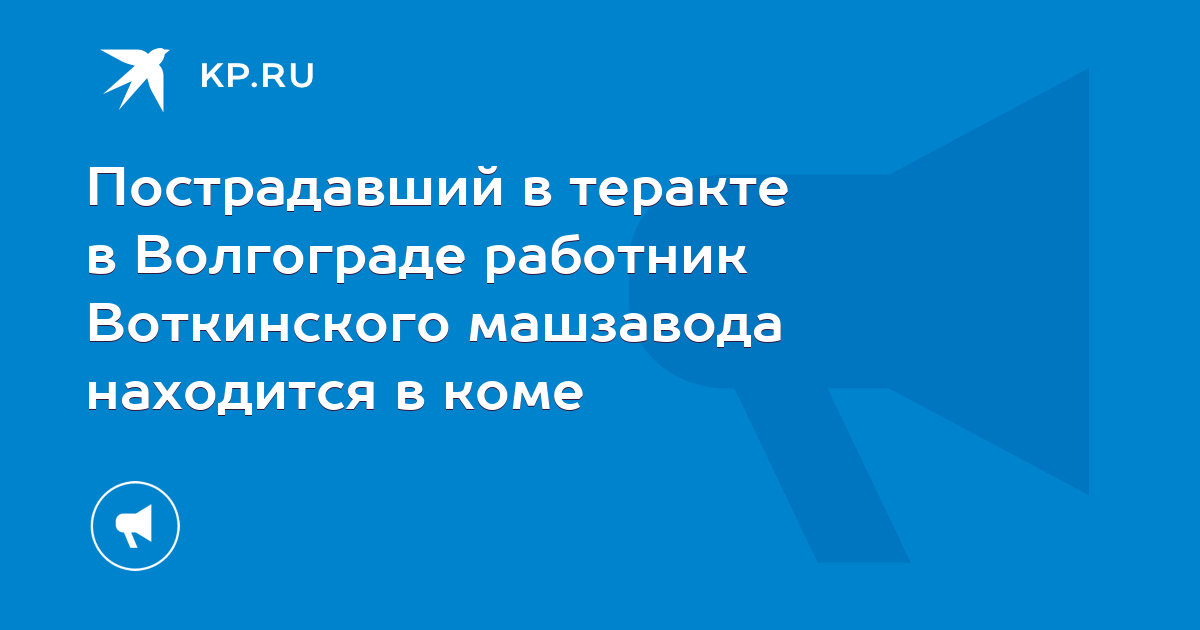 KP.RU

Пострадавший в теракте в Волгограде работник Воткинского машзавода находится в коме